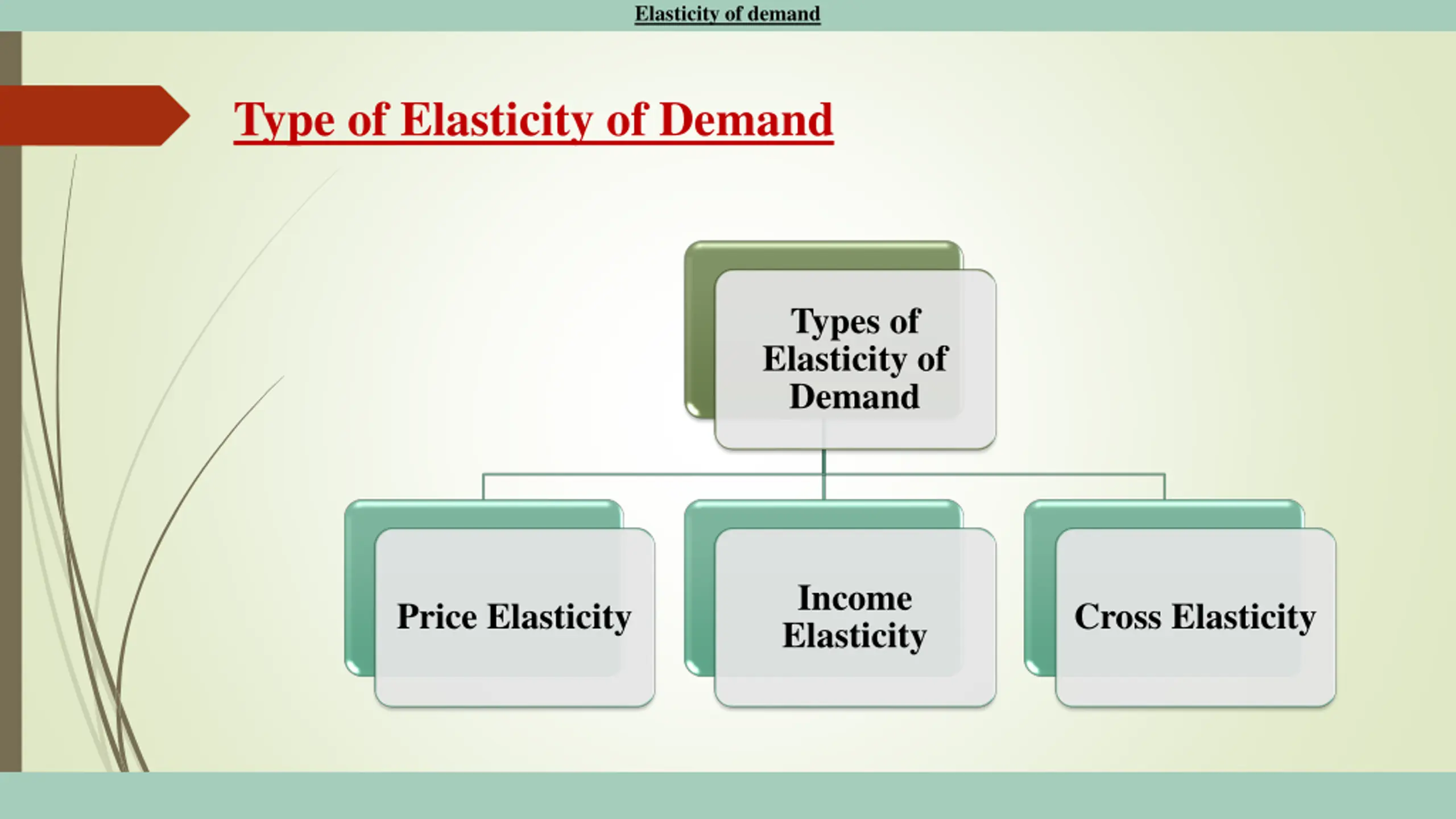 Elasticity of demand

Type of Elasticity of Demand

Types of Elasticity of Demand

Price Elasticity

Income Elasticity

Cross Elasticity